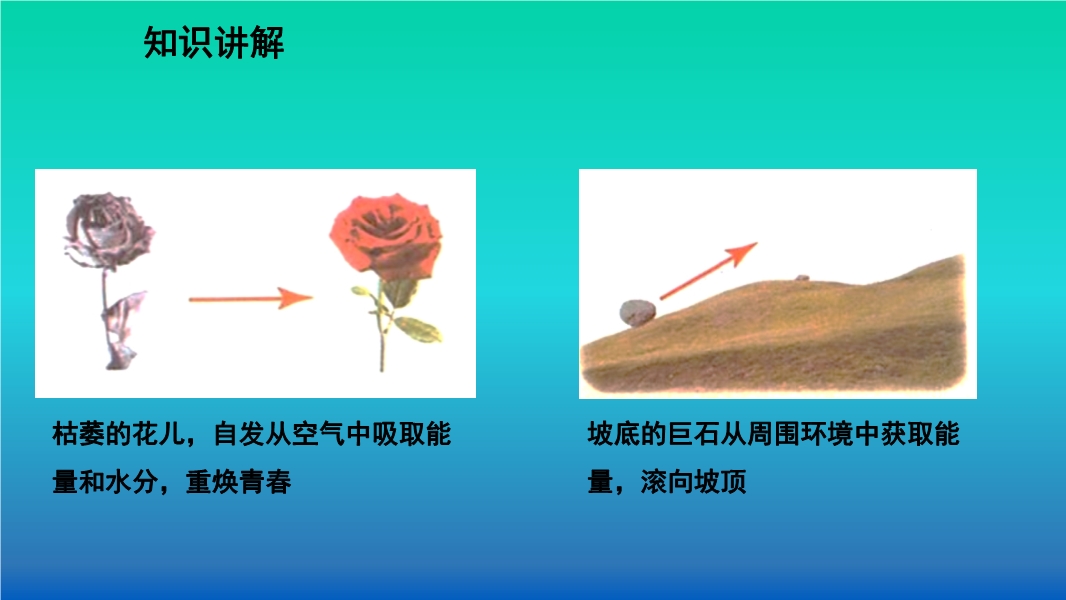 知识讲解

枯萎的花儿，自发从空气中吸取能量和水分，重焕青春

坡底的巨石从周围环境中获取能量，滚向坡顶